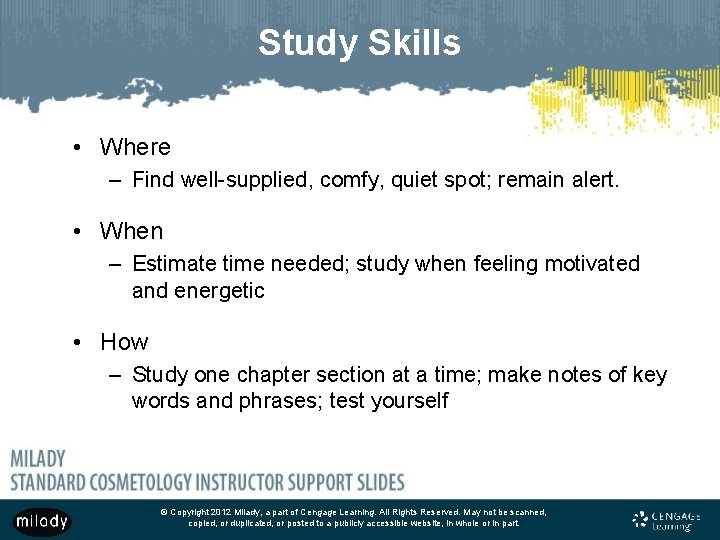 Study Skills

• Where
– Find well-supplied, comfy, quiet spot; remain alert.

• When
– Estimate time needed; study when feeling motivated and energetic

• How
– Study one chapter section at a time; make notes of key words and phrases; test yourself

MILADY
STANDARD COSMETOLOGY INSTRUCTOR SUPPORT SLIDES

milady

© Copyright 2012 Milady, a part of Cengage Learning. All Rights Reserved. May not be scanned, copied, or duplicated, or posted to a publicly accessible website, in whole or in part.

CENGAGE Learning